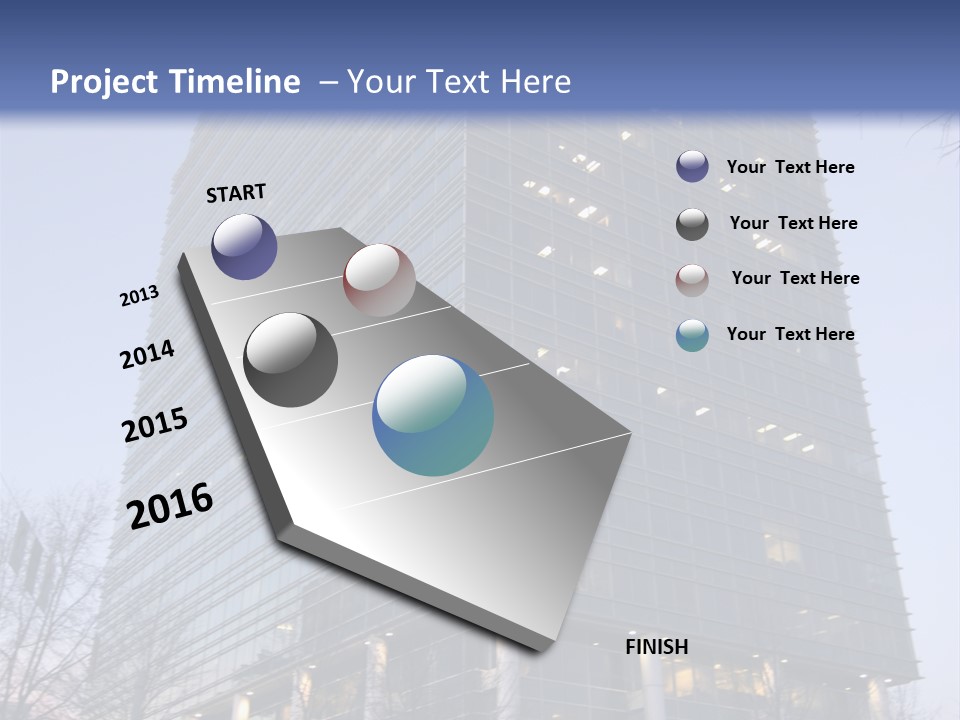 Project Timeline – Your Text Here

START

2013

2014

2015

2016

FINISH

Your Text Here

Your Text Here

Your Text Here

Your Text Here